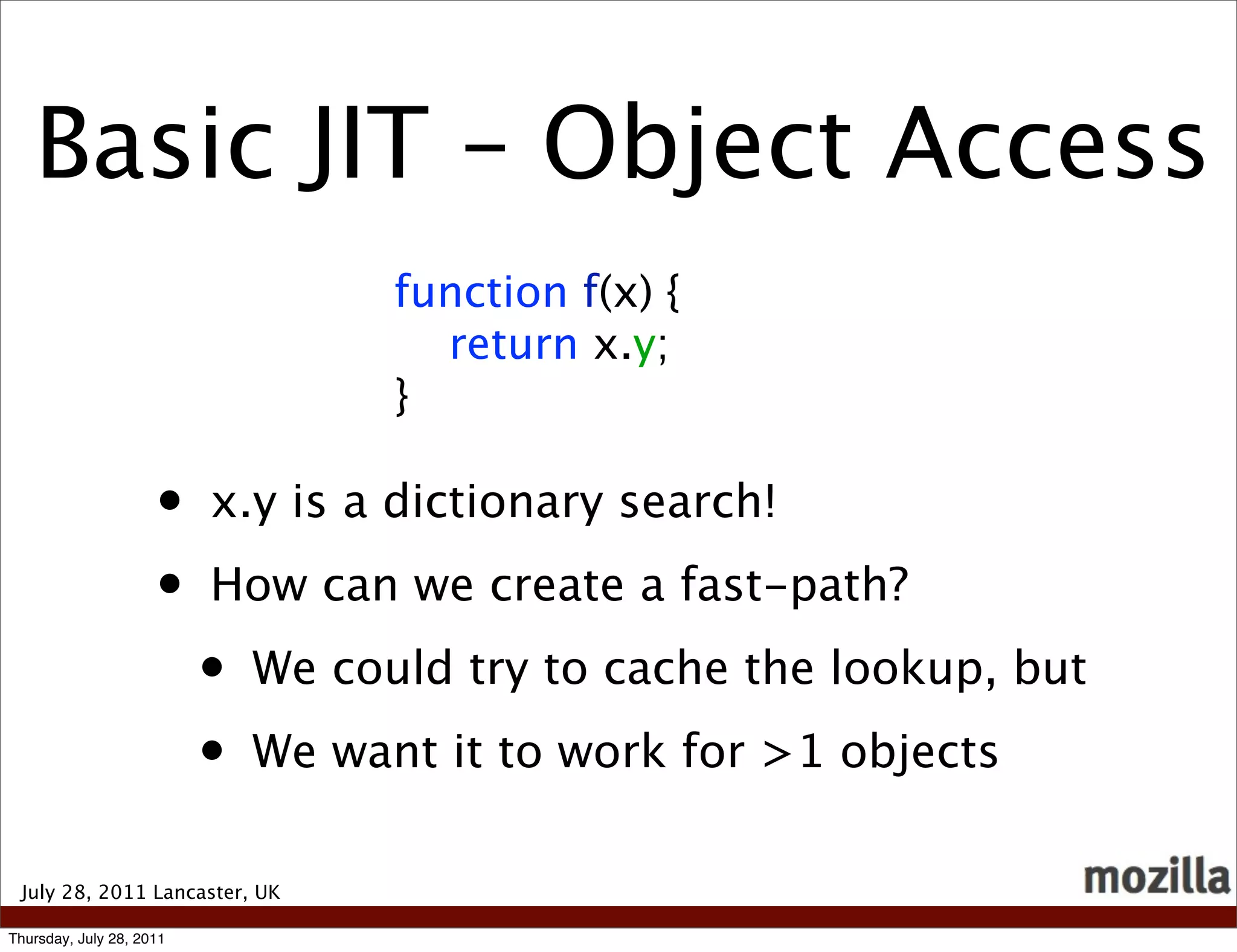 Basic JIT - Object Access

function f(x) {
    return x.y;
}

• x.y is a dictionary search!
• How can we create a fast-path?
    • We could try to cache the lookup, but
    • We want it to work for >1 objects

July 28, 2011 Lancaster, UK

mozilla

Thursday, July 28, 2011